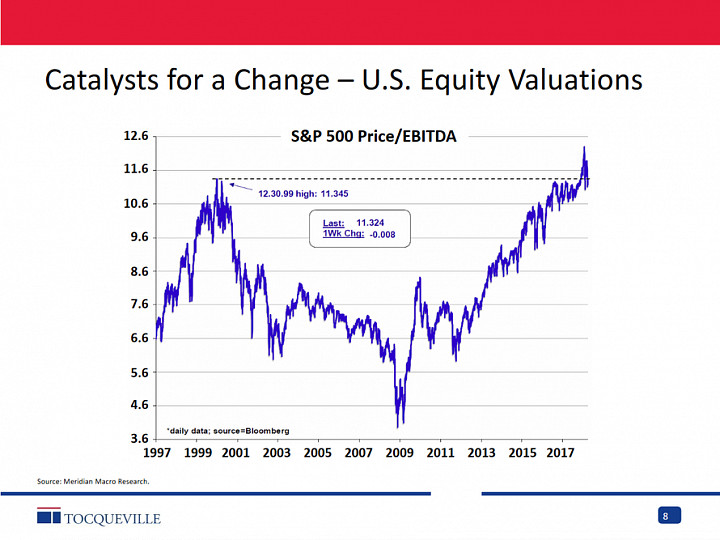 Catalysts for a Change – U.S. Equity Valuations

S&P 500 Price/EBITDA

12.6
11.6
10.6
9.6
8.6
7.6
6.6
5.6
4.6
3.6

12.30.99 high: 11.345

Last: 11.324
1Wk Chg: -0.008

*daily data; source=Bloomberg

1997 1999 2001 2003 2005 2007 2009 2011 2013 2015 2017

Source: Meridian Macro Research.

TOCQUEVILLE

8